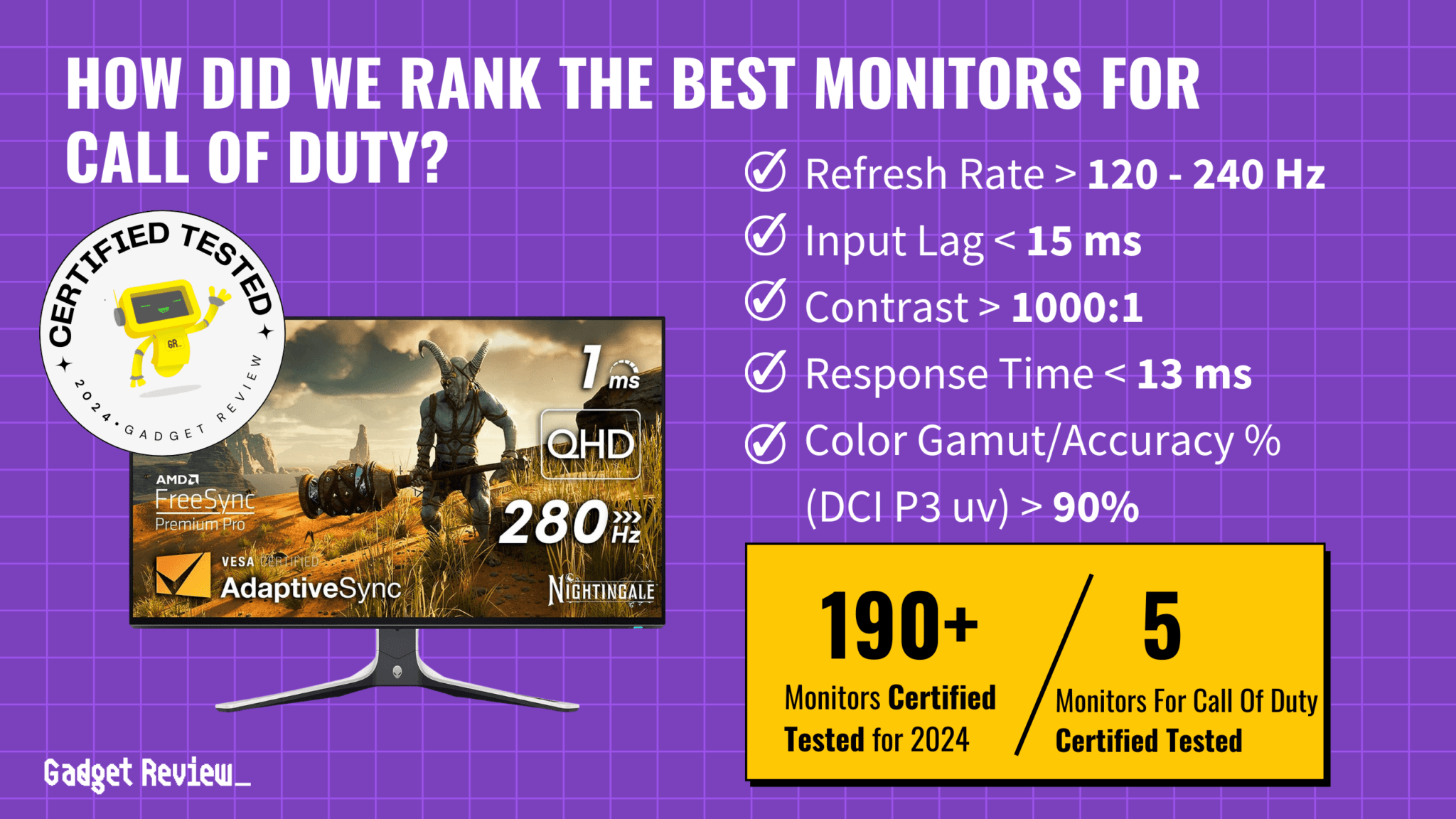 HOW DID WE RANK THE BEST MONITORS FOR CALL OF DUTY?

CERTIFIED TESTED
GR
2024 • GADGET REVIEW

1 ms
QHD
AMD
FreeSync
Premium Pro
280 Hz
VESA CERTIFIED
AdaptiveSync
NIGHTINGALE

Refresh Rate > 120 - 240 Hz
Input Lag < 15 ms
Contrast > 1000:1
Response Time < 13 ms
Color Gamut/Accuracy % (DCI P3 uv) > 90%

190+
Monitors Certified Tested for 2024

5
Monitors For Call Of Duty Certified Tested

Gadget Review_